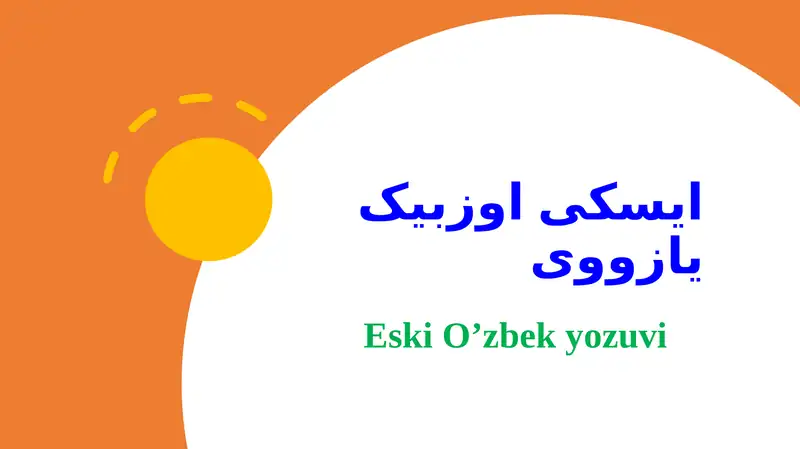 ایسکی اوزبیک یازووی

Eski O’zbek yozuvi